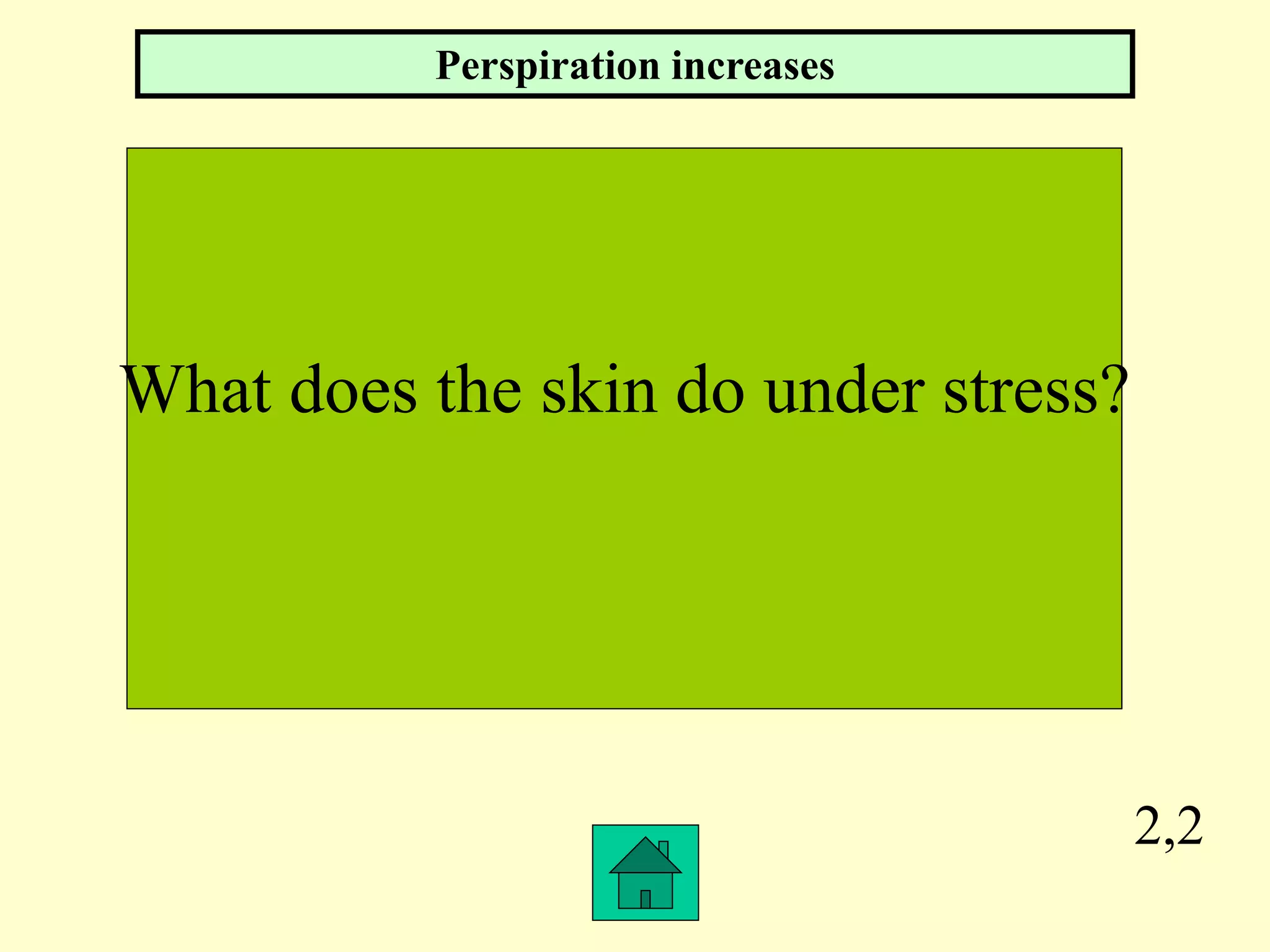 Perspiration increases

What does the skin do under stress?

2,2